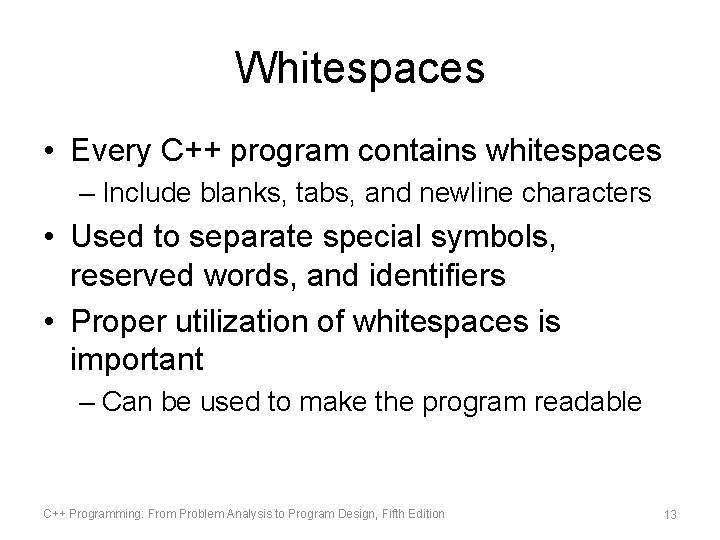 Whitespaces

• Every C++ program contains whitespaces
– Include blanks, tabs, and newline characters

• Used to separate special symbols, reserved words, and identifiers

• Proper utilization of whitespaces is important
– Can be used to make the program readable

C++ Programming: From Problem Analysis to Program Design, Fifth Edition

13